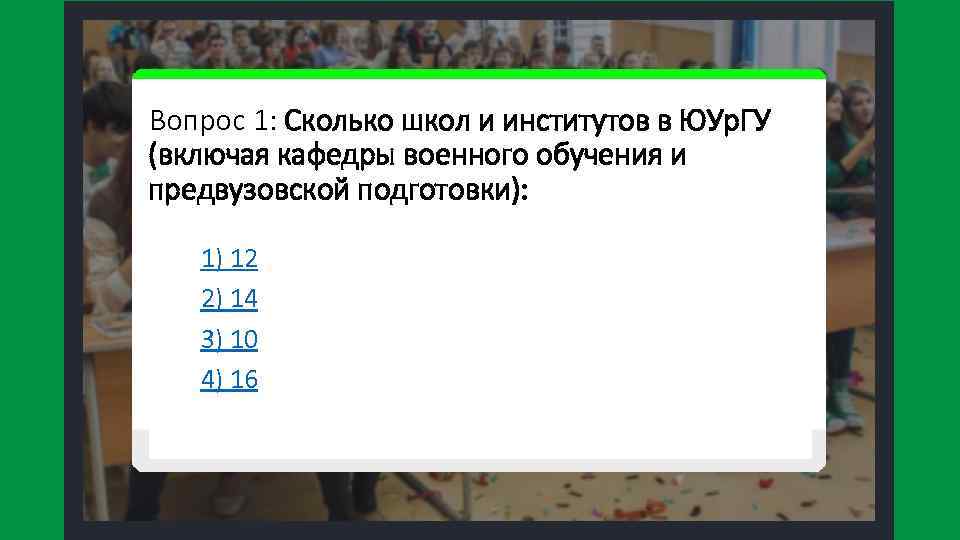 Вопрос 1: Сколько школ и институтов в ЮУрГУ (включая кафедры военного обучения и предвузовской подготовки):

1) 12
2) 14
3) 10
4) 16